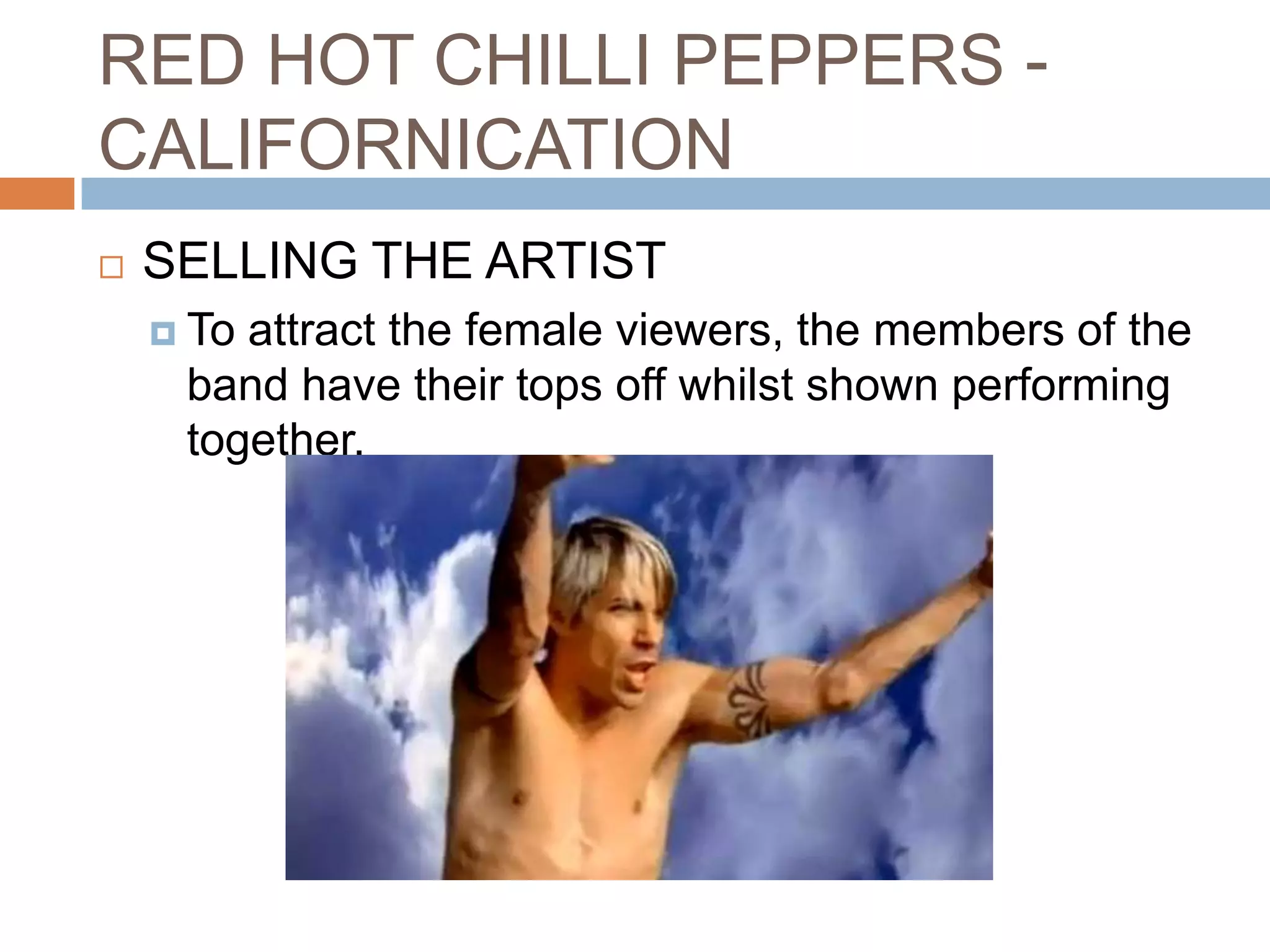 RED HOT CHILLI PEPPERS - CALIFORNICATION

SELLING THE ARTIST

To attract the female viewers, the members of the band have their tops off whilst shown performing together.